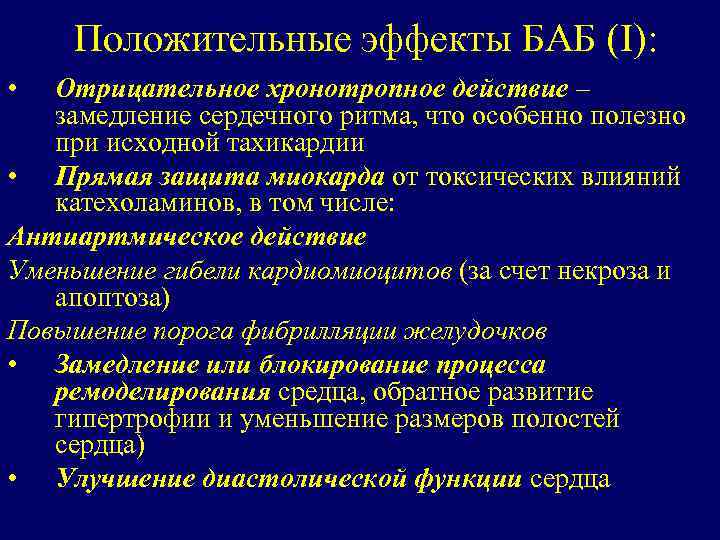 Положительные эффекты БАБ (I):

• Отрицательное хронотропное действие – замедление сердечного ритма, что особенно полезно при исходной тахикардии

• Прямая защита миокарда от токсических влияний катехоламинов, в том числе:

Антиартмическое действие

Уменьшение гибели кардиомиоцитов (за счет некроза и апоптоза)

Повышение порога фибрилляции желудочков

• Замедление или блокирование процесса ремоделирования средца, обратное развитие гипертрофии и уменьшение размеров полостей сердца)

• Улучшение диастолической функции сердца